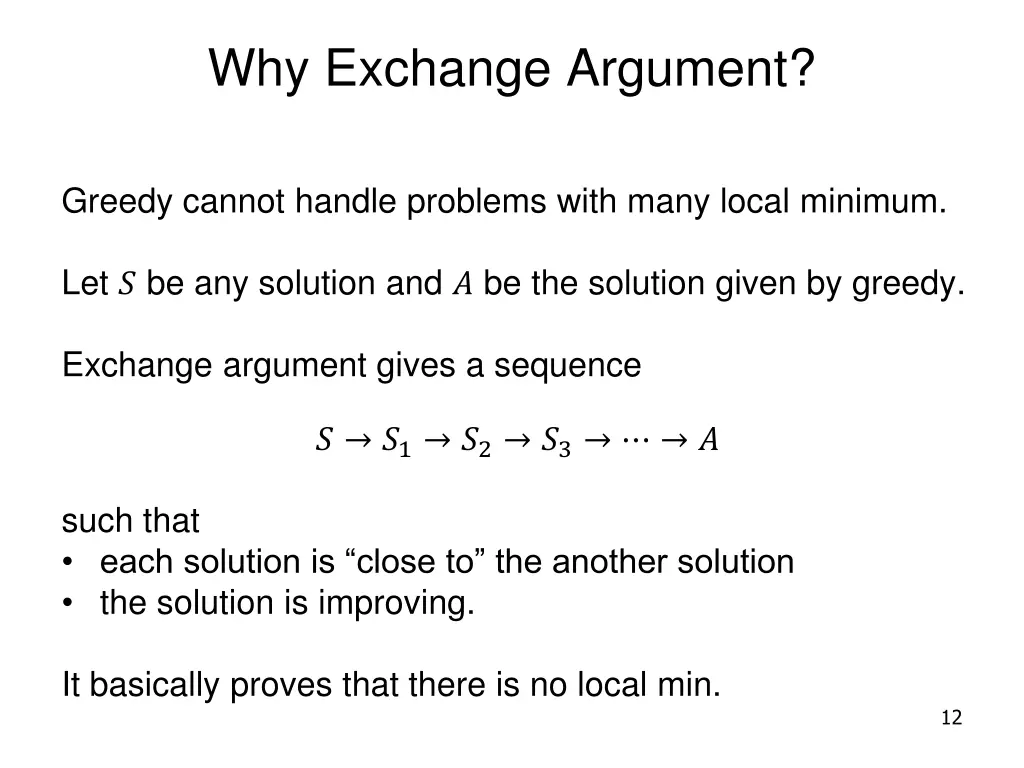 Why Exchange Argument?

Greedy cannot handle problems with many local minimum.

Let $S$ be any solution and $A$ be the solution given by greedy.

Exchange argument gives a sequence

$S \to S_1 \to S_2 \to S_3 \to \cdots \to A$

such that
• each solution is “close to” the another solution
• the solution is improving.

It basically proves that there is no local min.

12